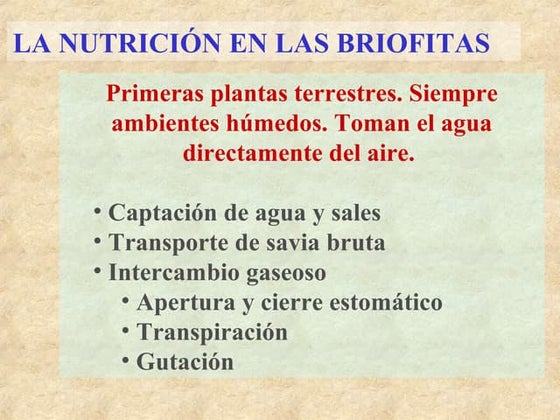 LA NUTRICIÓN EN LAS BRIOFITAS

Primeras plantas terrestres. Siempre ambientes húmedos. Toman el agua directamente del aire.

• Captación de agua y sales
• Transporte de savia bruta
• Intercambio gaseoso
  • Apertura y cierre estomático
  • Transpiración
  • Gutación